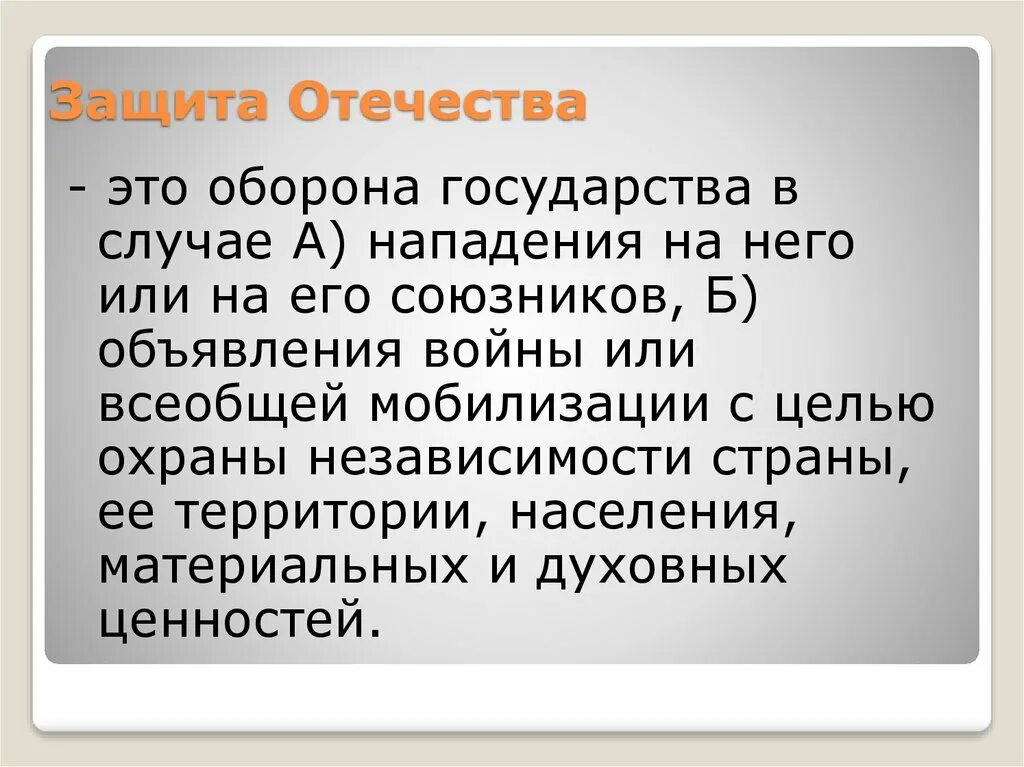 Защита Отечества

- это оборона государства в случае А) нападения на него или на его союзников, Б) объявления войны или всеобщей мобилизации с целью охраны независимости страны, ее территории, населения, материальных и духовных ценностей.